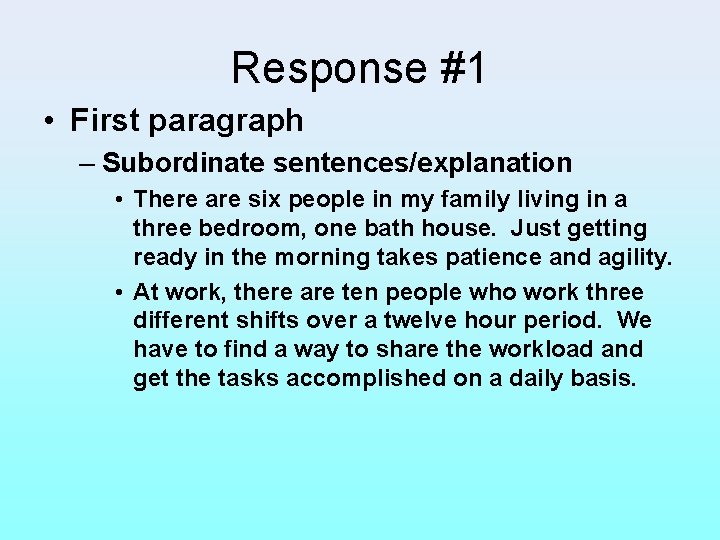 Response #1

• First paragraph

– Subordinate sentences/explanation

• There are six people in my family living in a three bedroom, one bath house. Just getting ready in the morning takes patience and agility.

• At work, there are ten people who work three different shifts over a twelve hour period. We have to find a way to share the workload and get the tasks accomplished on a daily basis.